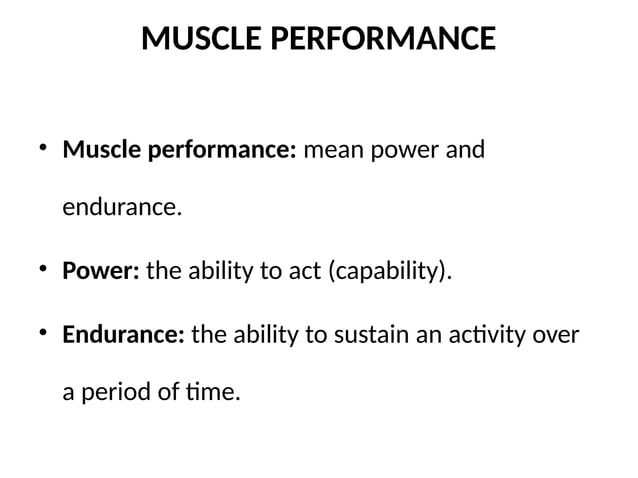 MUSCLE PERFORMANCE

• Muscle performance: mean power and endurance.

• Power: the ability to act (capability).

• Endurance: the ability to sustain an activity over a period of time.